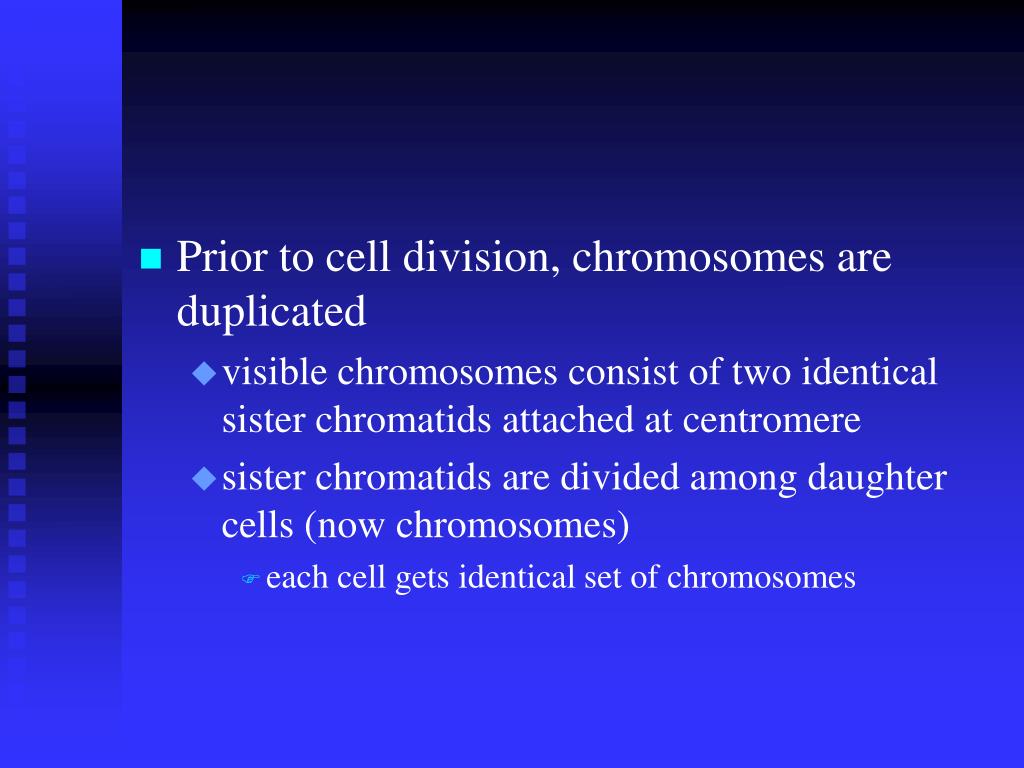 Prior to cell division, chromosomes are duplicated

visible chromosomes consist of two identical sister chromatids attached at centromere

sister chromatids are divided among daughter cells (now chromosomes)

each cell gets identical set of chromosomes